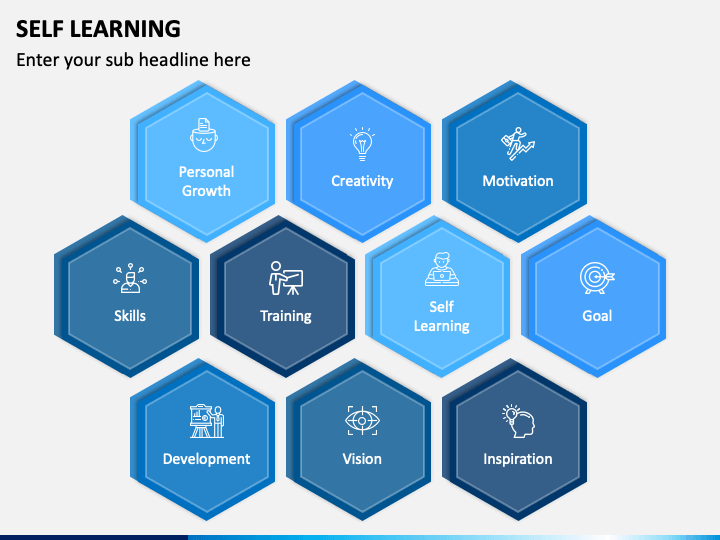 SELF LEARNING

Enter your sub headline here

Personal Growth

Creativity

Motivation

Skills

Training

Self Learning

Goal

Development

Vision

Inspiration